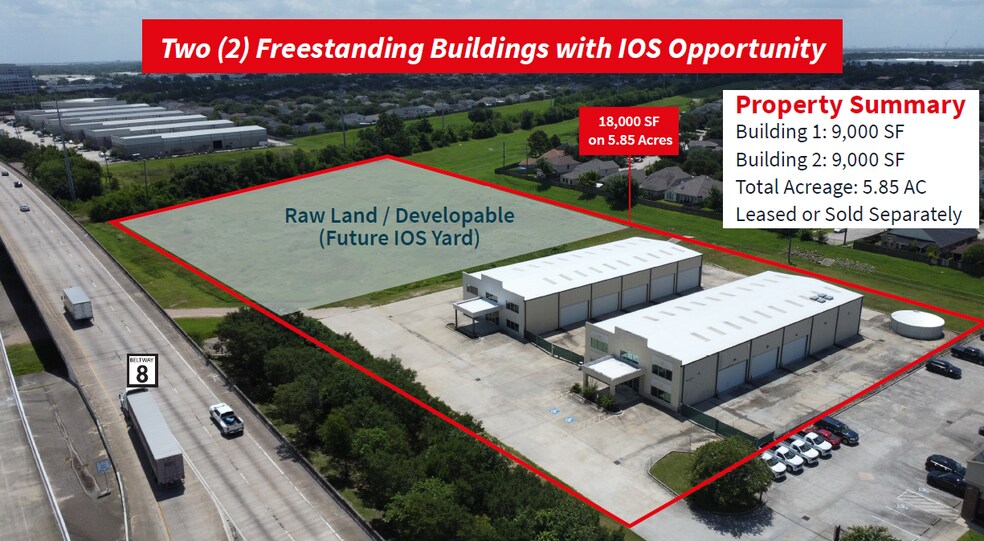 Two (2) Freestanding Buildings with IOS Opportunity

18,000 SF on 5.85 Acres

Property Summary
Building 1: 9,000 SF
Building 2: 9,000 SF
Total Acreage: 5.85 AC
Leased or Sold Separately

Raw Land / Developable (Future IOS Yard)

BELTWAY 8